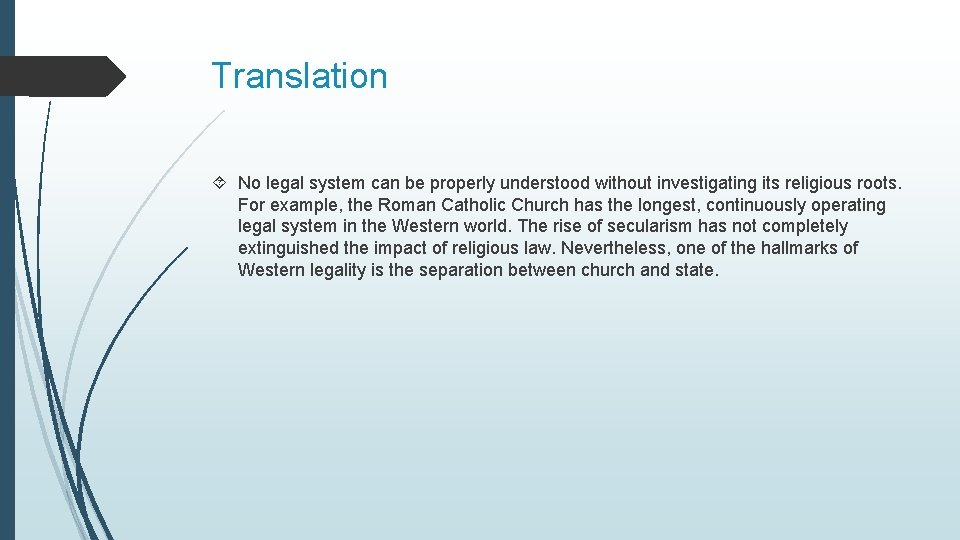 Translation

No legal system can be properly understood without investigating its religious roots. For example, the Roman Catholic Church has the longest, continuously operating legal system in the Western world. The rise of secularism has not completely extinguished the impact of religious law. Nevertheless, one of the hallmarks of Western legality is the separation between church and state.